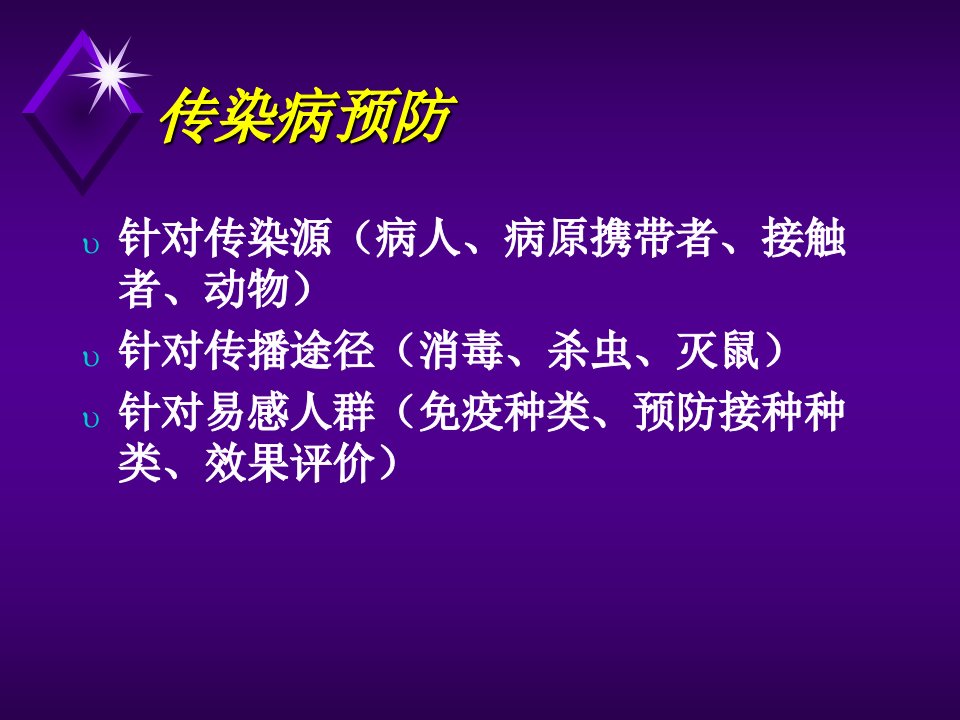 传染病预防

υ 针对传染源（病人、病原携带者、接触者、动物）

υ 针对传播途径（消毒、杀虫、灭鼠）

υ 针对易感人群（免疫种类、预防接种种类、效果评价）